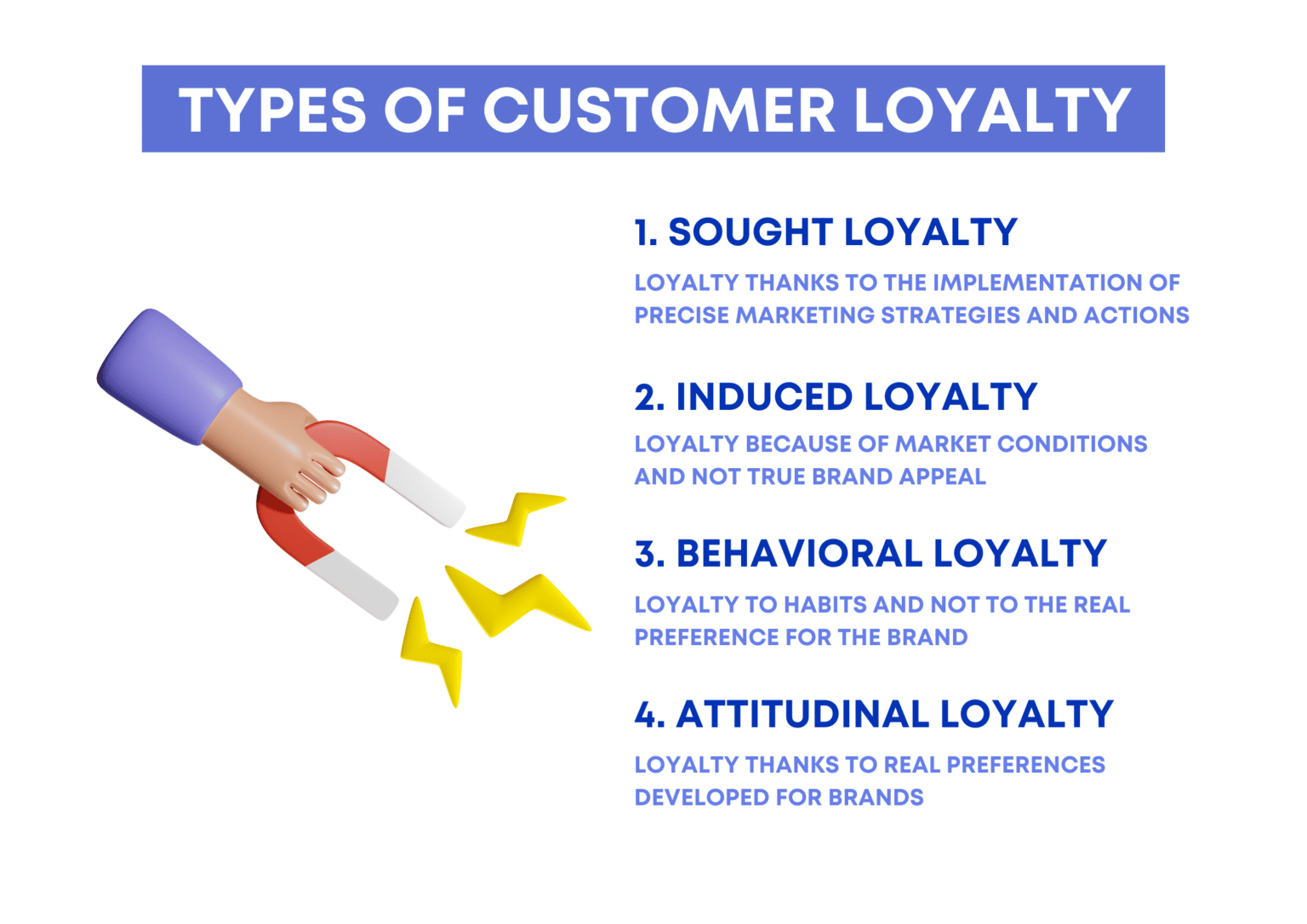 TYPES OF CUSTOMER LOYALTY

1. SOUGHT LOYALTY

LOYALTY THANKS TO THE IMPLEMENTATION OF PRECISE MARKETING STRATEGIES AND ACTIONS

2. INDUCED LOYALTY

LOYALTY BECAUSE OF MARKET CONDITIONS AND NOT TRUE BRAND APPEAL

3. BEHAVIORAL LOYALTY

LOYALTY TO HABITS AND NOT TO THE REAL PREFERENCE FOR THE BRAND

4. ATTITUDINAL LOYALTY

LOYALTY THANKS TO REAL PREFERENCES DEVELOPED FOR BRANDS